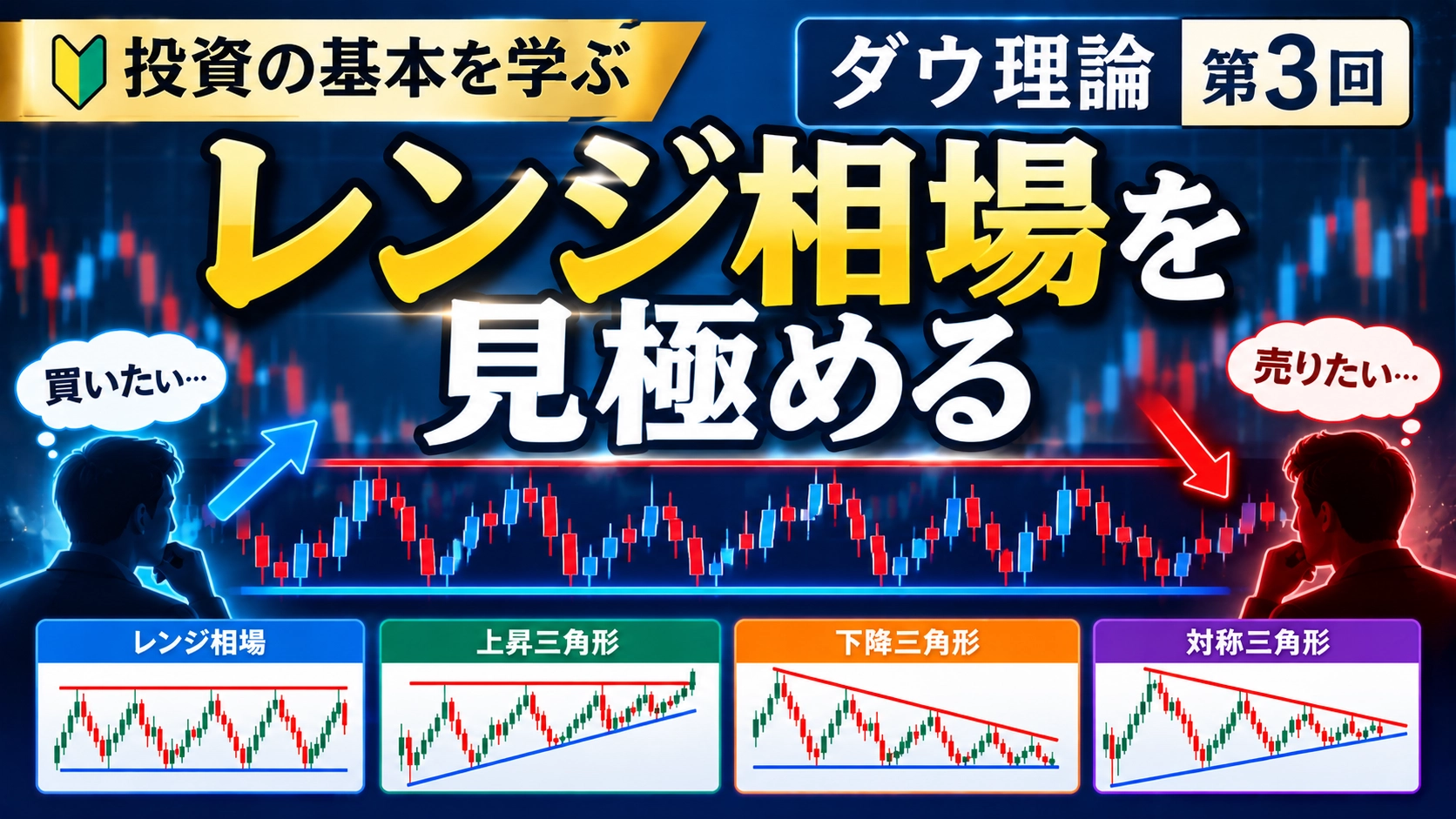 投資の基本を学ぶ

ダウ理論 第3回

レンジ相場を見極める

買いたい…

売りたい…

レンジ相場

上昇三角形

下降三角形

対称三角形